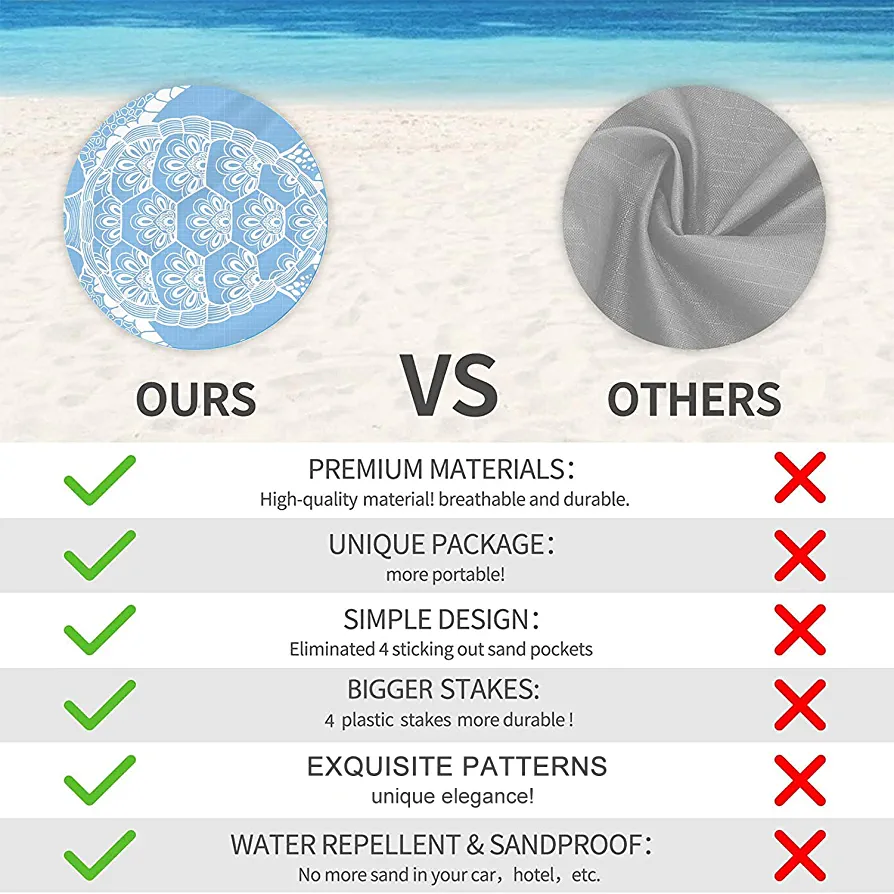 OURS
VS
OTHERS

PREMIUM MATERIALS:
High-quality material! breathable and durable.

UNIQUE PACKAGE:
more portable!

SIMPLE DESIGN:
Eliminated 4 sticking out sand pockets

BIGGER STAKES:
4 plastic stakes more durable !

EXQUISITE PATTERNS
unique elegance!

WATER REPELLENT & SANDPROOF:
No more sand in your car, hotel, etc.